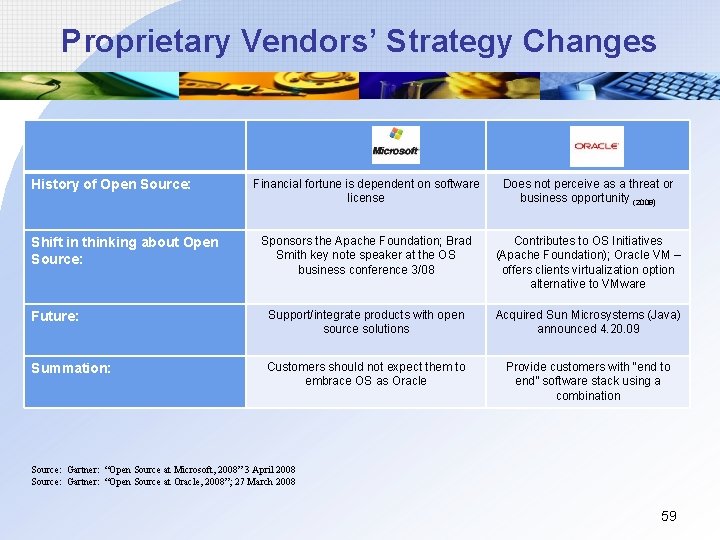 Proprietary Vendors' Strategy Changes

| | Microsoft | ORACLE |
|---|---|---|
| History of Open Source: | Financial fortune is dependent on software license | Does not perceive as a threat or business opportunity (2008) |
| Shift in thinking about Open Source: | Sponsors the Apache Foundation; Brad Smith key note speaker at the OS business conference 3/08 | Contributes to OS Initiatives (Apache Foundation); Oracle VM – offers clients virtualization option alternative to VMware |
| Future: | Support/integrate products with open source solutions | Acquired Sun Microsystems (Java) announced 4.20.09 |
| Summation: | Customers should not expect them to embrace OS as Oracle | Provide customers with "end to end" software stack using a combination |

Source: Gartner: "Open Source at Microsoft, 2008" 3 April 2008
Source: Gartner: "Open Source at Oracle, 2008"; 27 March 2008

59